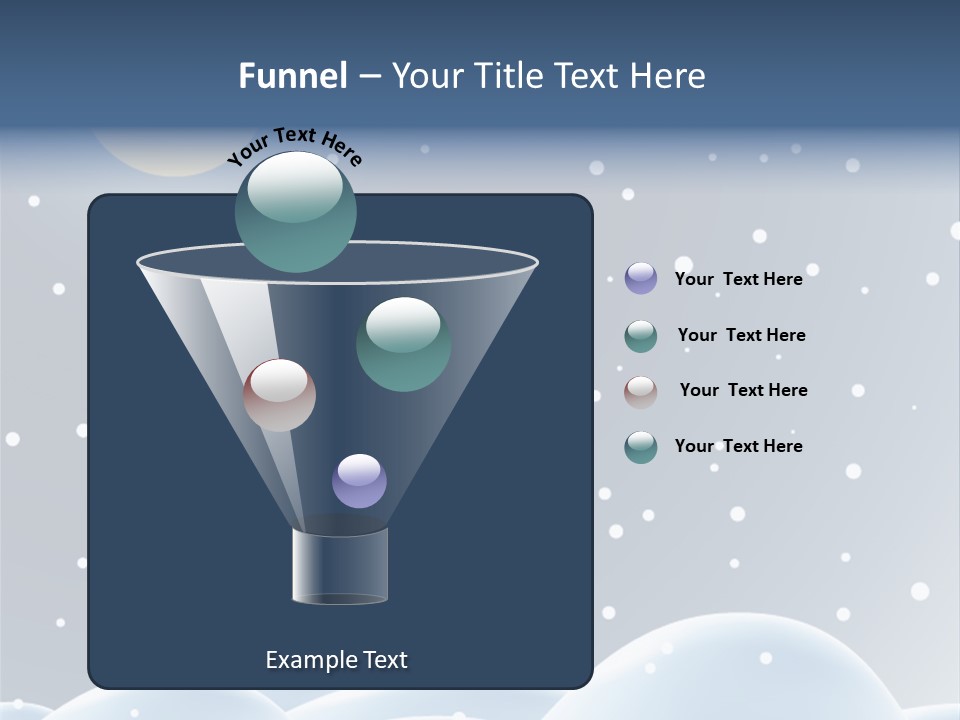 Funnel – Your Title Text Here

Your Text Here

Your Text Here

Your Text Here

Your Text Here

Your Text Here

Example Text